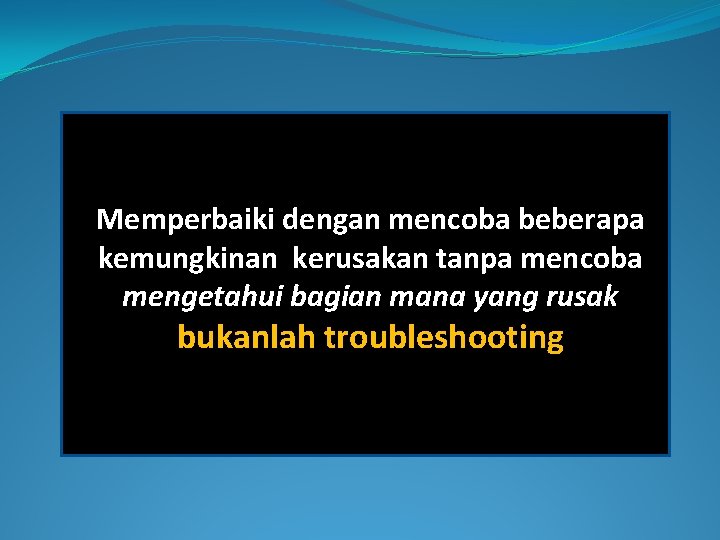 Memperbaiki dengan mencoba beberapa kemungkinan  kerusakan tanpa mencoba mengetahui bagian mana yang rusak bukanlah troubleshooting